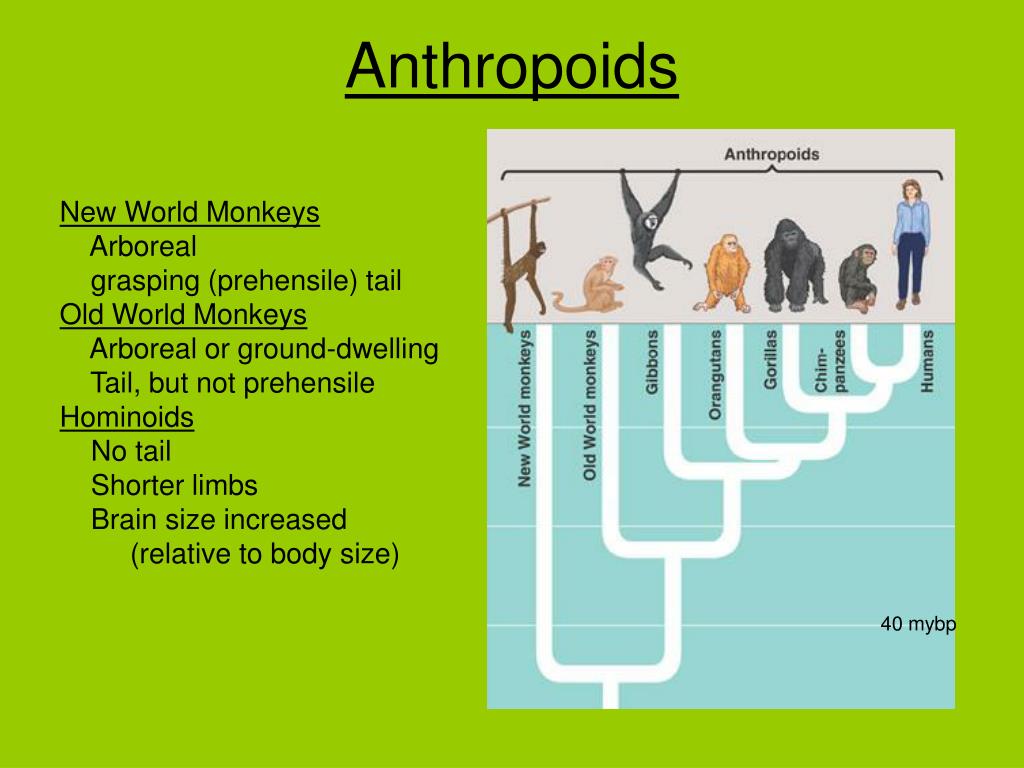 Anthropoids

New World Monkeys
Arboreal
grasping (prehensile) tail
Old World Monkeys
Arboreal or ground-dwelling
Tail, but not prehensile
Hominoids
No tail
Shorter limbs
Brain size increased
(relative to body size)

Anthropoids

New World monkeys
Old World monkeys
Gibbons
Orangutans
Gorillas
Chimpanzees
Humans

40 mybp